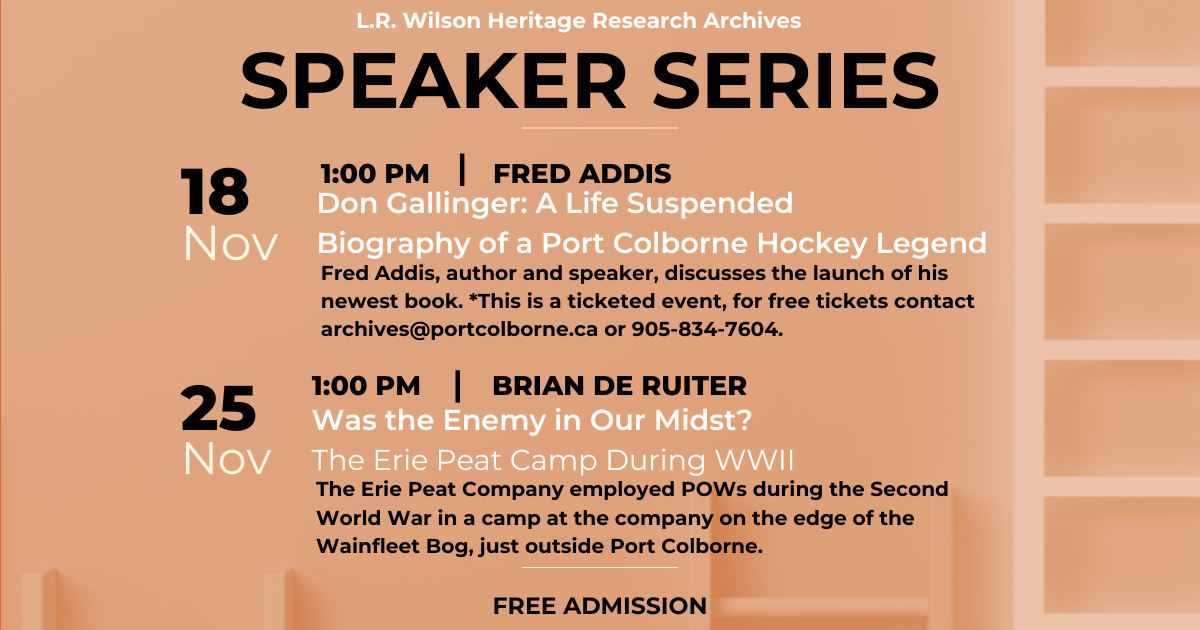 L.R. Wilson Heritage Research Archives

SPEAKER SERIES

18
Nov

1:00 PM | FRED ADDIS
Don Gallinger: A Life Suspended
Biography of a Port Colborne Hockey Legend
Fred Addis, author and speaker, discusses the launch of his newest book. *This is a ticketed event, for free tickets contact archives@portcolborne.ca or 905-834-7604.

25
Nov

1:00 PM | BRIAN DE RUITER
Was the Enemy in Our Midst?
The Erie Peat Camp During WWII
The Erie Peat Company employed POWs during the Second World War in a camp at the company on the edge of the Wainfleet Bog, just outside Port Colborne.

FREE ADMISSION